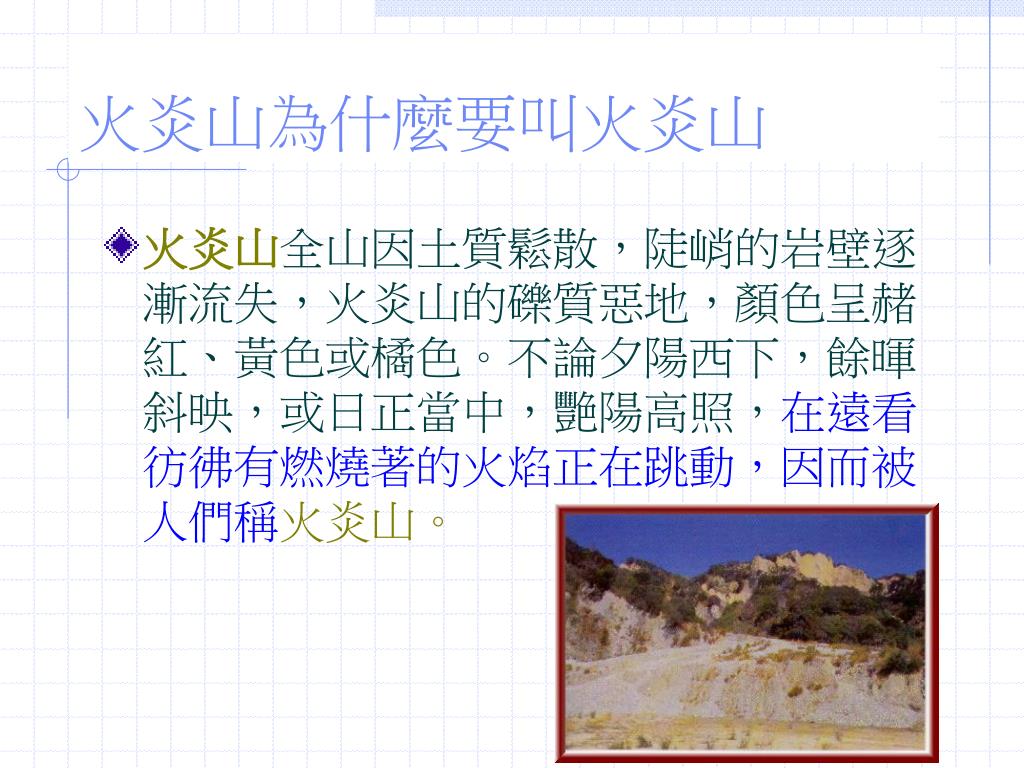 火炎山為什麼要叫火炎山

火炎山全山因土質鬆散，陡峭的岩壁逐漸流失，火炎山的礫質惡地，顏色呈赭紅、黃色或橘色。不論夕陽西下，餘暉斜映，或日正當中，艷陽高照，在遠看彷彿有燃燒著的火焰正在跳動，因而被人們稱火炎山。